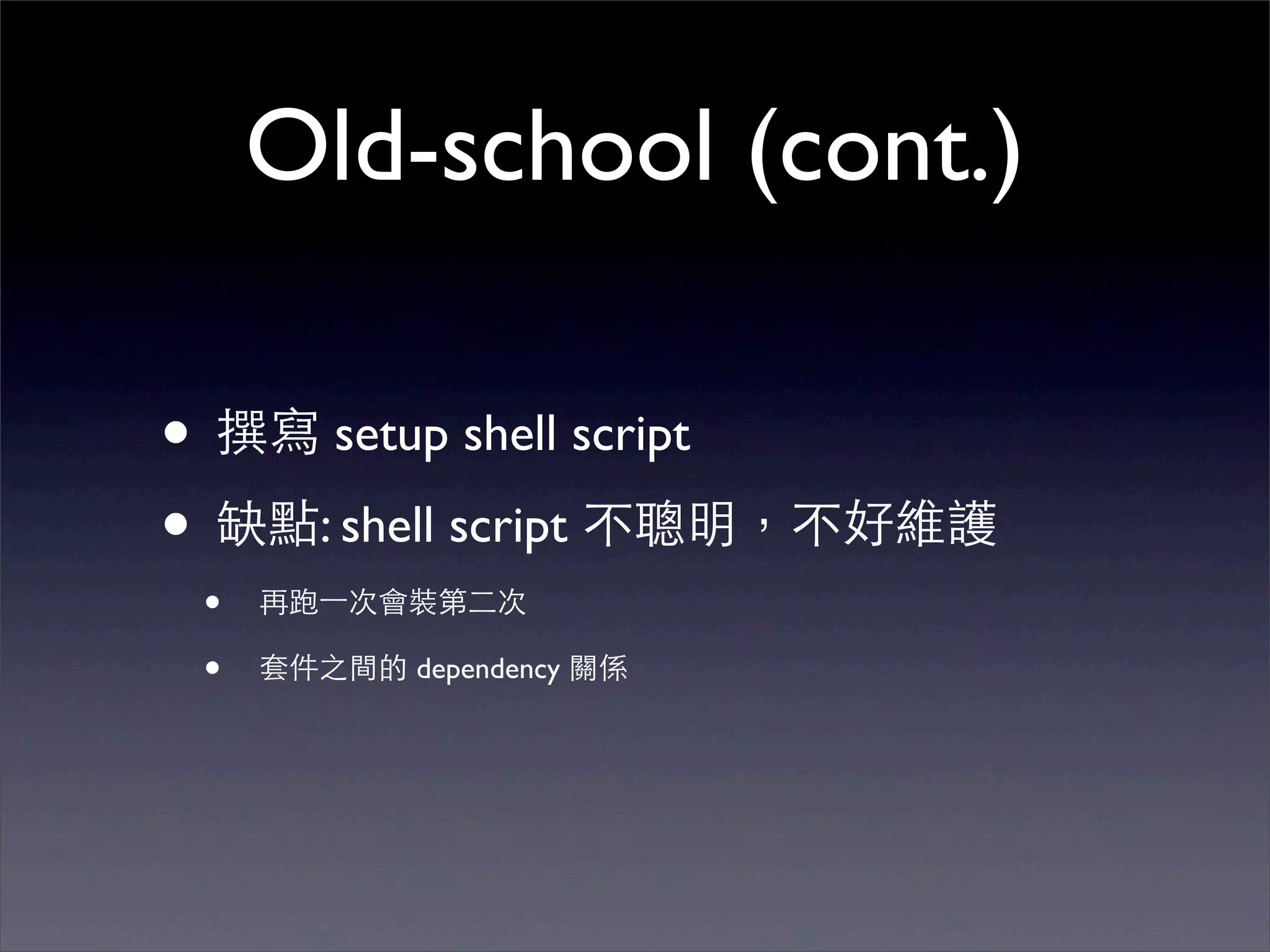 Old-school (cont.)

• 撰寫 setup shell script

• 缺點: shell script 不聰明，不好維護

• 再跑一次會裝第二次

• 套件之間的 dependency 關係